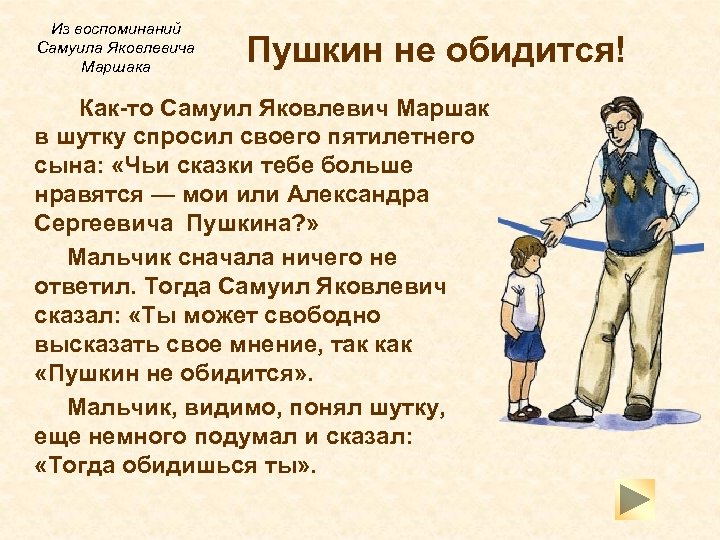 Из воспоминаний Самуила Яковлевича Маршака

Пушкин не обидится!

Как-то Самуил Яковлевич Маршак в шутку спросил своего пятилетнего сына: «Чьи сказки тебе больше нравятся — мои или Александра Сергеевича Пушкина?»

Мальчик сначала ничего не ответил. Тогда Самуил Яковлевич сказал: «Ты может свободно высказать свое мнение, так как «Пушкин не обидится».

Мальчик, видимо, понял шутку, еще немного подумал и сказал: «Тогда обидишься ты».